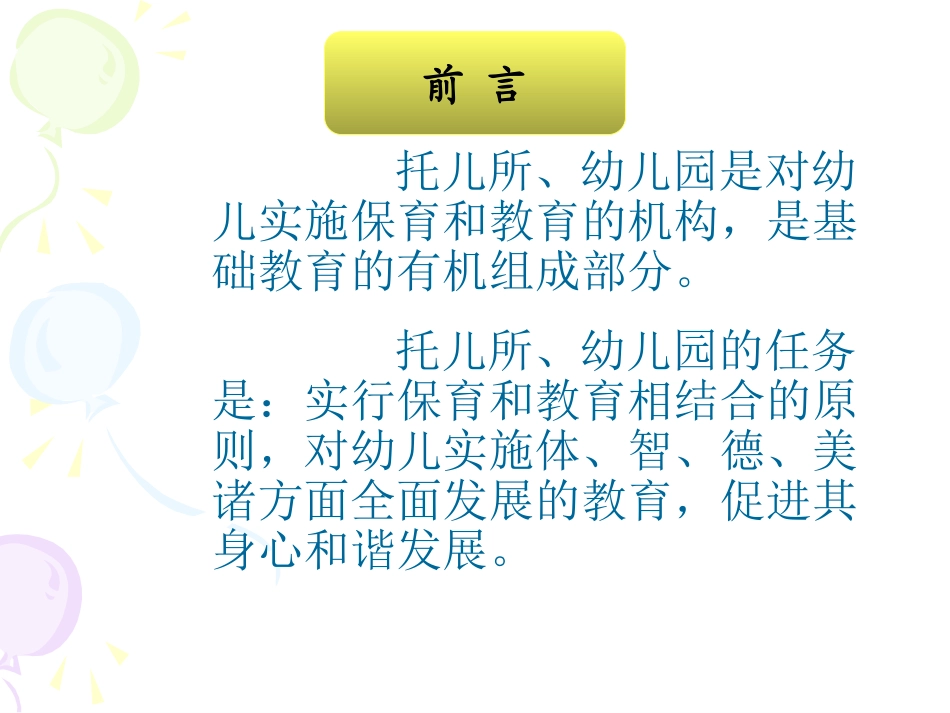 前 言

托儿所、幼儿园是对幼儿实施保育和教育的机构，是基础教育的有机组成部分。

托儿所、幼儿园的任务是：实行保育和教育相结合的原则，对幼儿实施体、智、德、美诸方面全面发展的教育，促进其身心和谐发展。